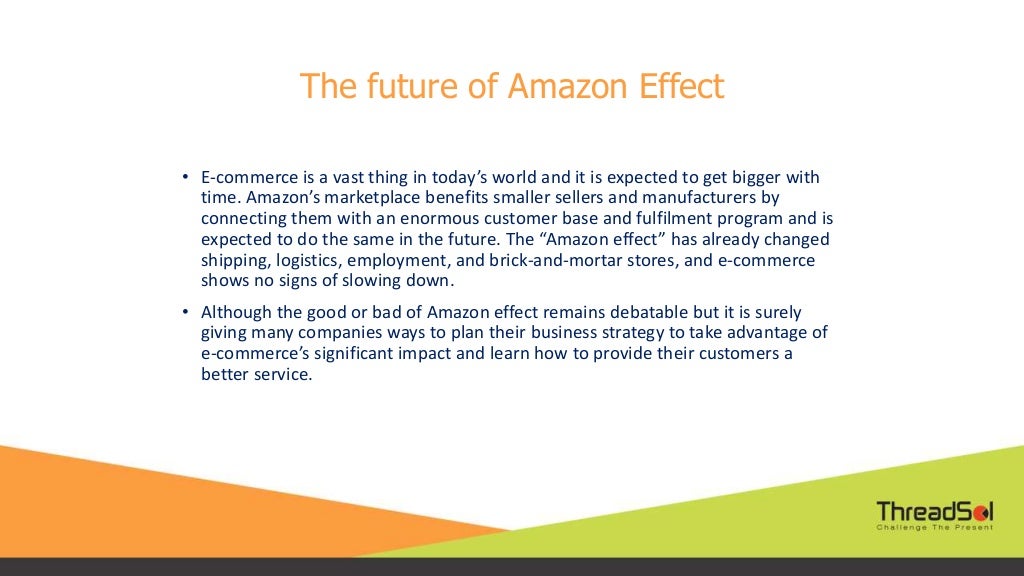 The future of Amazon Effect

• E-commerce is a vast thing in today's world and it is expected to get bigger with time. Amazon's marketplace benefits smaller sellers and manufacturers by connecting them with an enormous customer base and fulfilment program and is expected to do the same in the future. The "Amazon effect" has already changed shipping, logistics, employment, and brick-and-mortar stores, and e-commerce shows no signs of slowing down.

• Although the good or bad of Amazon effect remains debatable but it is surely giving many companies ways to plan their business strategy to take advantage of e-commerce's significant impact and learn how to provide their customers a better service.

ThreadSol
Challenge The Present